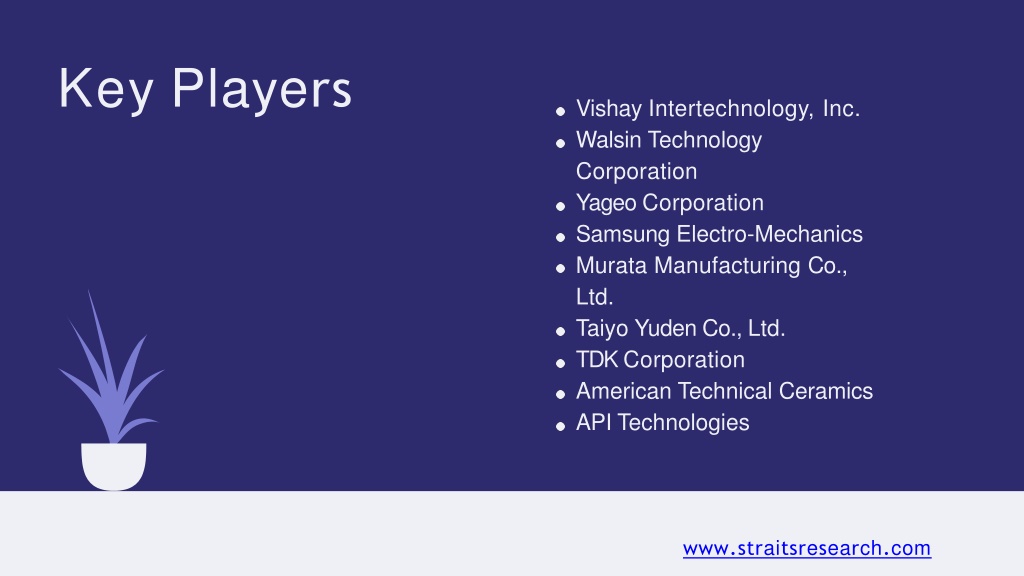 Key Players

- Vishay Intertechnology, Inc.
- Walsin Technology Corporation
- Yageo Corporation
- Samsung Electro-Mechanics
- Murata Manufacturing Co., Ltd.
- Taiyo Yuden Co., Ltd.
- TDK Corporation
- American Technical Ceramics
- API Technologies

www.straitsresearch.com